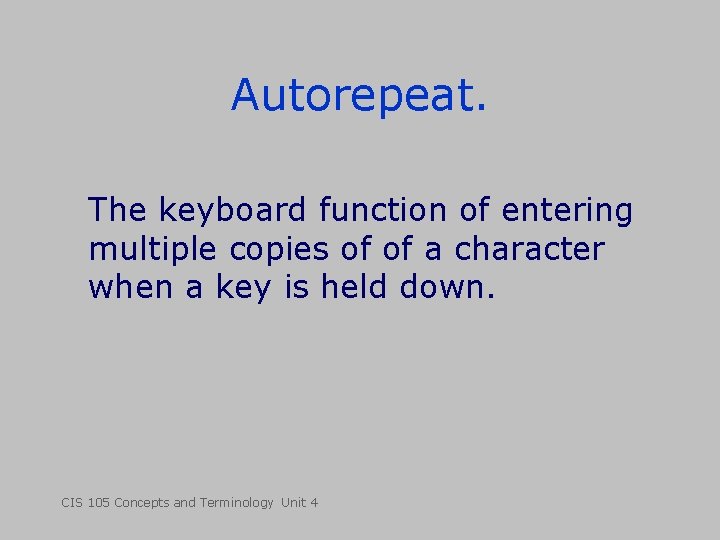 Autorepeat.

The keyboard function of entering multiple copies of of a character when a key is held down.

CIS 105 Concepts and Terminology Unit 4